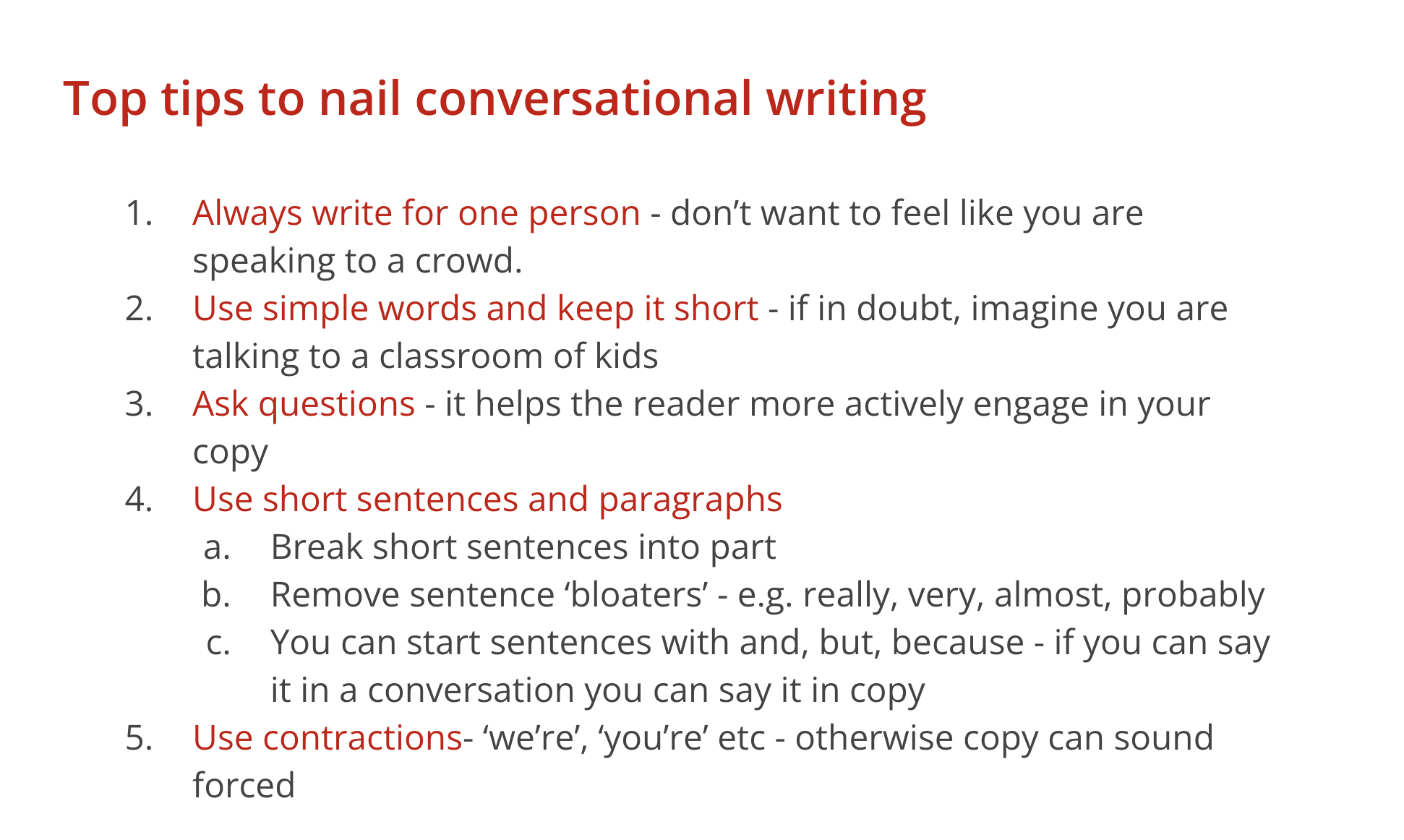 Top tips to nail conversational writing

1. Always write for one person - don’t want to feel like you are speaking to a crowd.
2. Use simple words and keep it short - if in doubt, imagine you are talking to a classroom of kids
3. Ask questions - it helps the reader more actively engage in your copy
4. Use short sentences and paragraphs
 a. Break short sentences into part
 b. Remove sentence ‘bloaters’ - e.g. really, very, almost, probably
 c. You can start sentences with and, but, because - if you can say it in a conversation you can say it in copy
5. Use contractions- ‘we’re’, ‘you’re’ etc - otherwise copy can sound forced